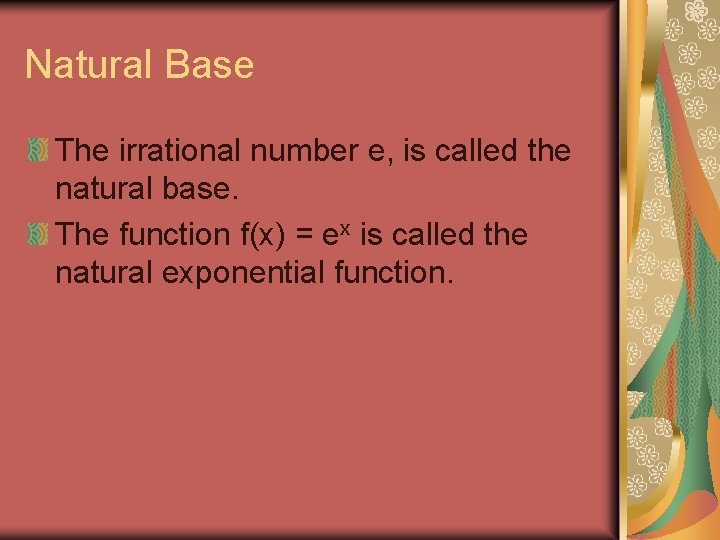 Natural Base

The irrational number e, is called the natural base.

The function $f(x) = e^x$ is called the natural exponential function.